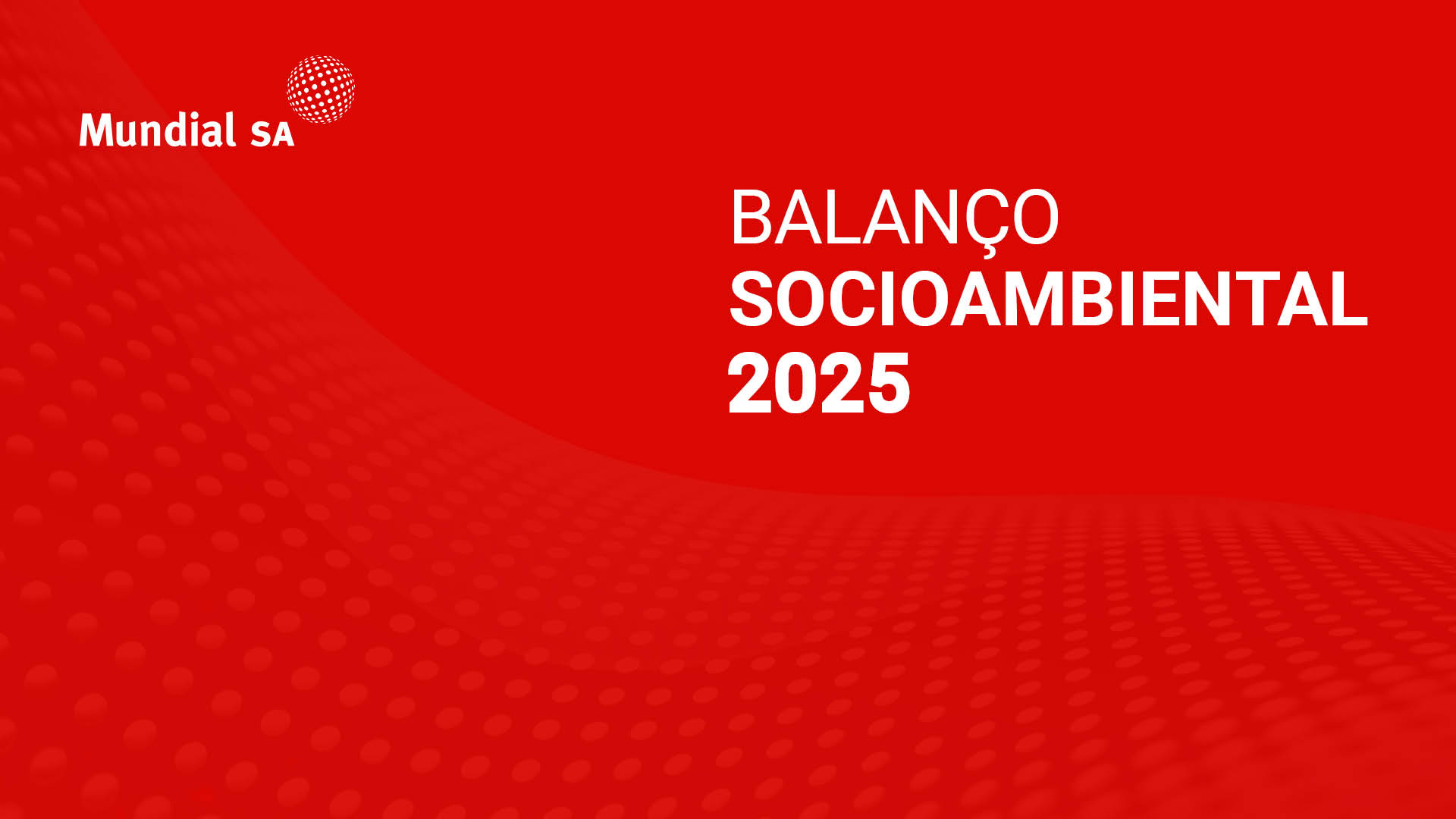 Mundial SA

BALANÇO
SOCIOAMBIENTAL
2025